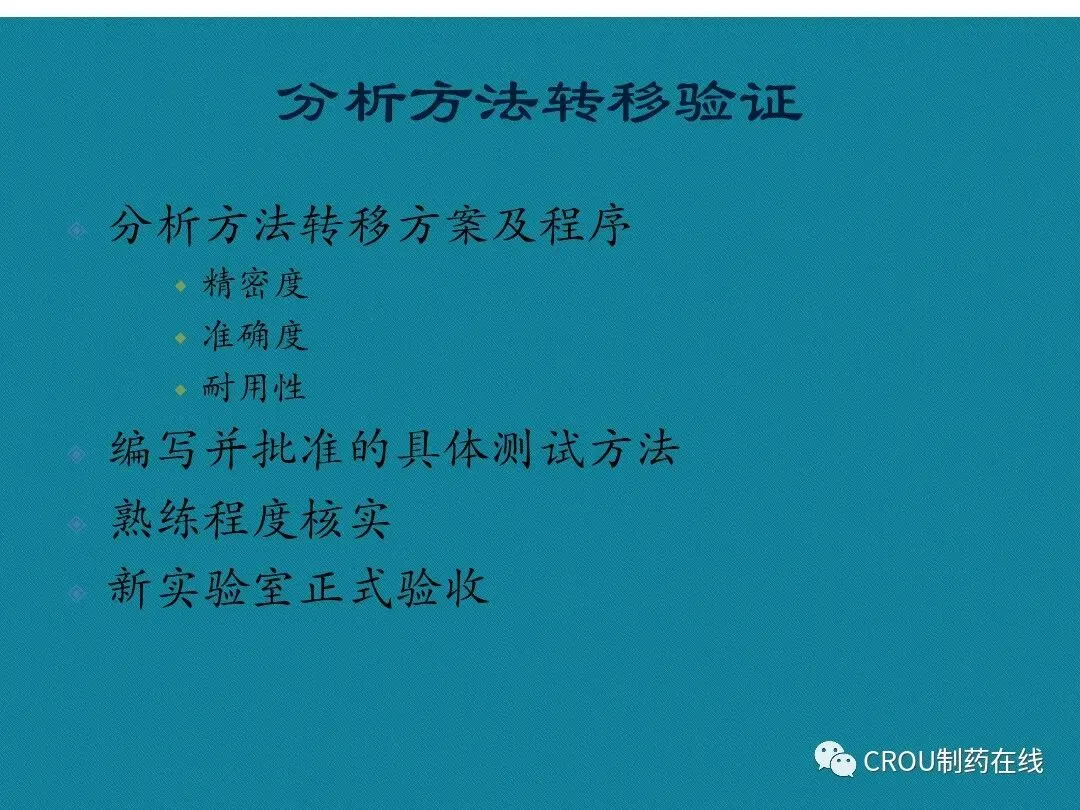 分析方法转移验证

• 分析方法转移方案及程序
• 精密度
• 准确度
• 耐用性
• 编写并批准的具体测试方法
• 熟练程度核实
• 新实验室正式验收

CROU制药在线